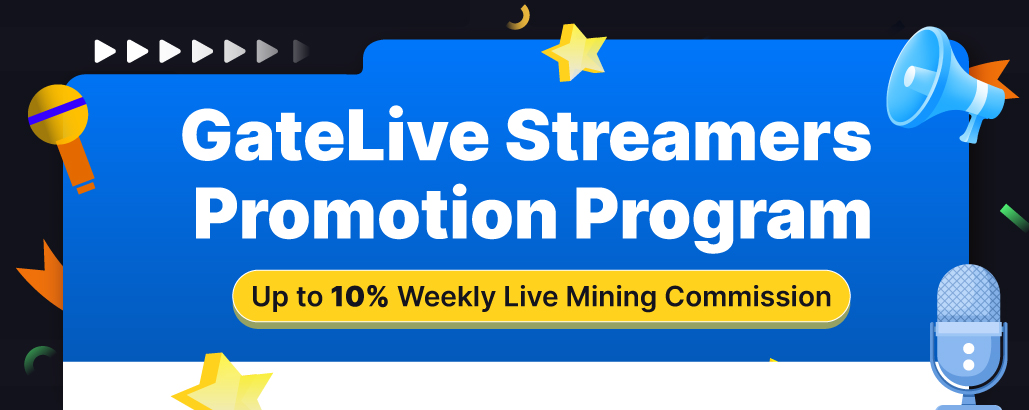 GateLive Streamers Promotion Program

Up to 10% Weekly Live Mining Commission